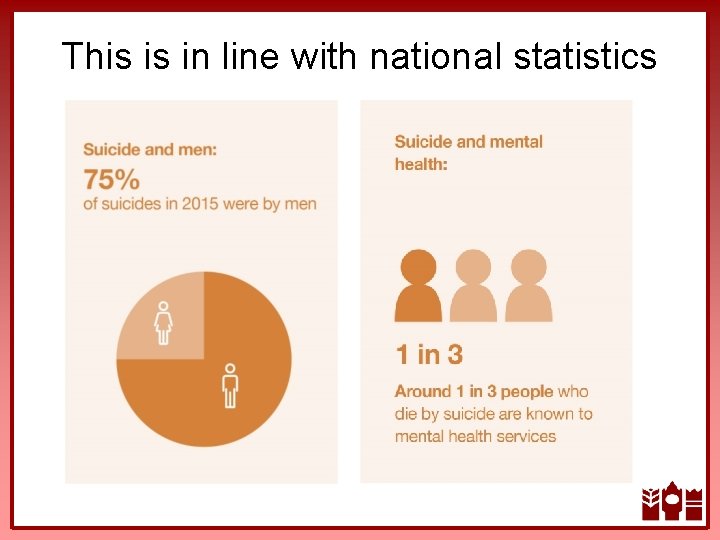 This is in line with national statistics

Suicide and men:
75%
of suicides in 2015 were by men

Suicide and mental health:

1 in 3

Around 1 in 3 people who die by suicide are known to mental health services